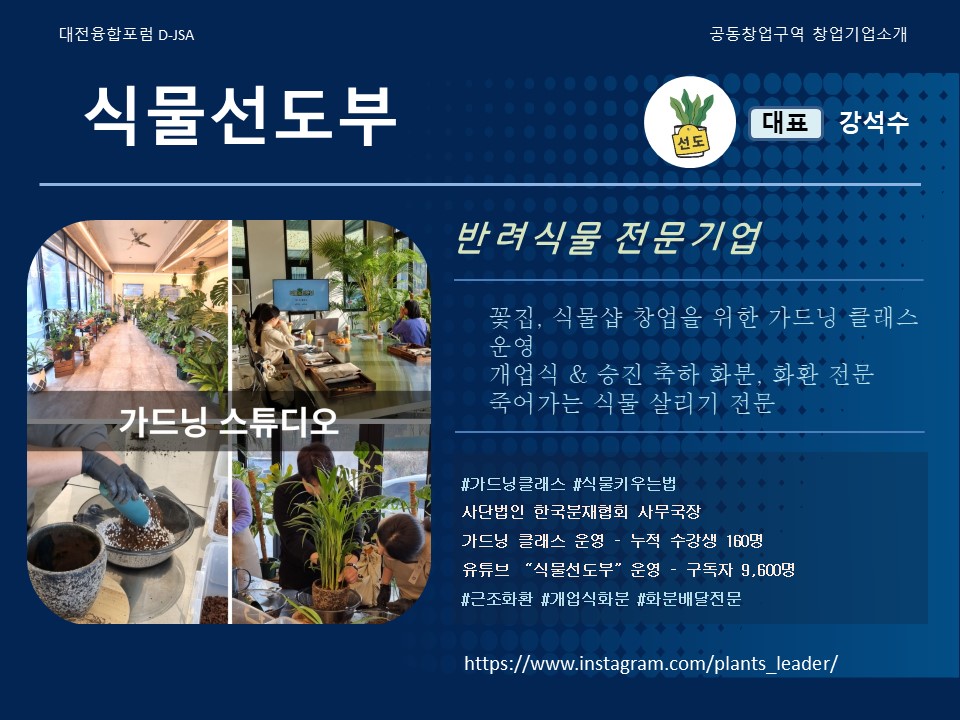 대전융합포럼 D-JSA

공동창업구역 창업기업소개

식물선도부

선도

대표 강석수

가드닝 스튜디오

반려식물 전문기업

꽃집, 식물샵 창업을 위한 가드닝 클래스 운영
개업식 & 승진 축하 화분, 화환 전문
죽어가는 식물 살리기 전문

#가드닝클래스 #식물키우는법
사단법인 한국분재협회 사무국장
가드닝 클래스 운영 - 누적 수강생 160명
유튜브 "식물선도부" 운영 - 구독자 9,600명
#근조화환 #개업식화분 #화분배달전문

https://www.instagram.com/plants_leader/